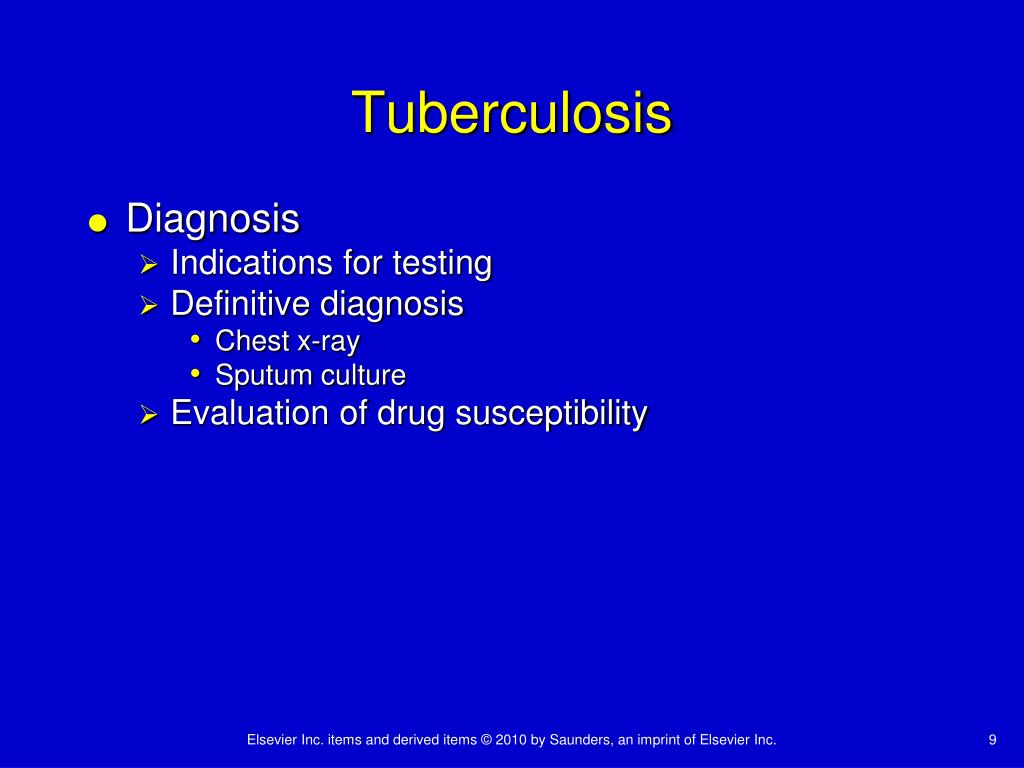 Tuberculosis

● Diagnosis
  ➢ Indications for testing
  ➢ Definitive diagnosis
    • Chest x-ray
    • Sputum culture
  ➢ Evaluation of drug susceptibility

Elsevier Inc. items and derived items © 2010 by Saunders, an imprint of Elsevier Inc.

9